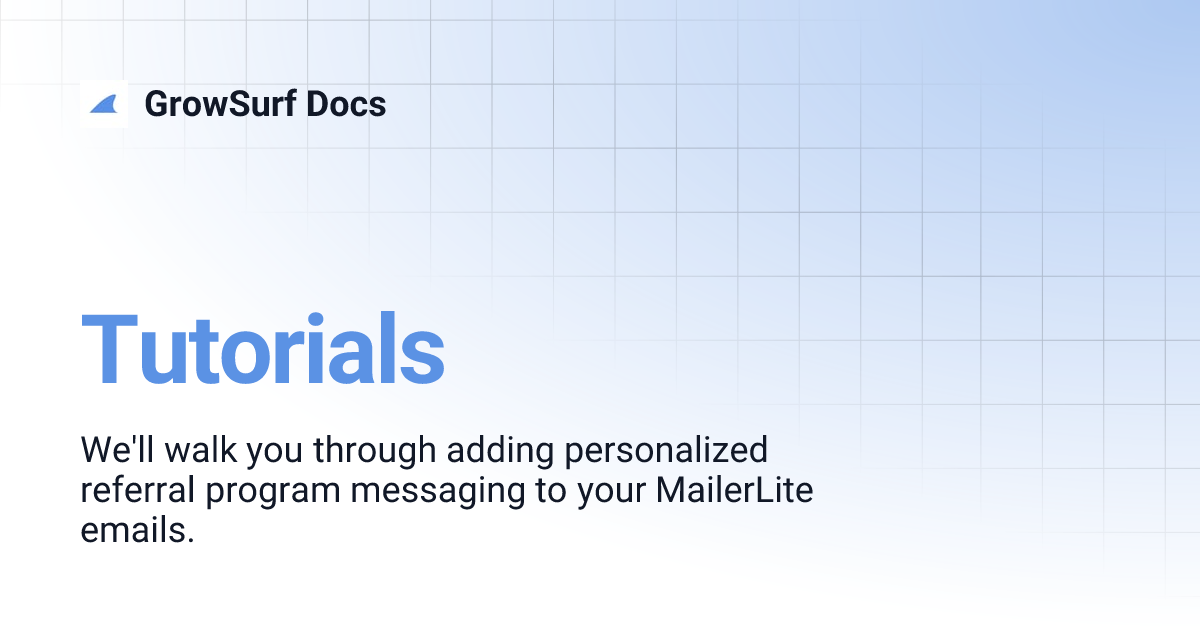 GrowSurf Docs

Tutorials

We'll walk you through adding personalized referral program messaging to your MailerLite emails.